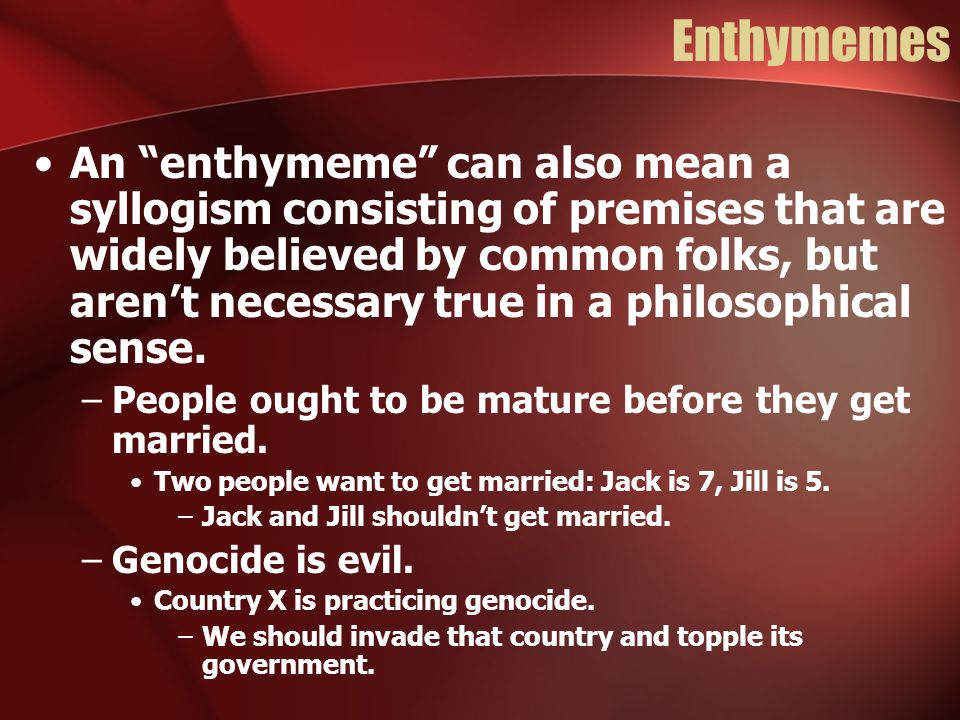 Enthymemes

• An “enthymeme” can also mean a syllogism consisting of premises that are widely believed by common folks, but aren’t necessary true in a philosophical sense.

– People ought to be mature before they get married.

• Two people want to get married: Jack is 7, Jill is 5.

– Jack and Jill shouldn’t get married.

– Genocide is evil.

• Country X is practicing genocide.

– We should invade that country and topple its government.